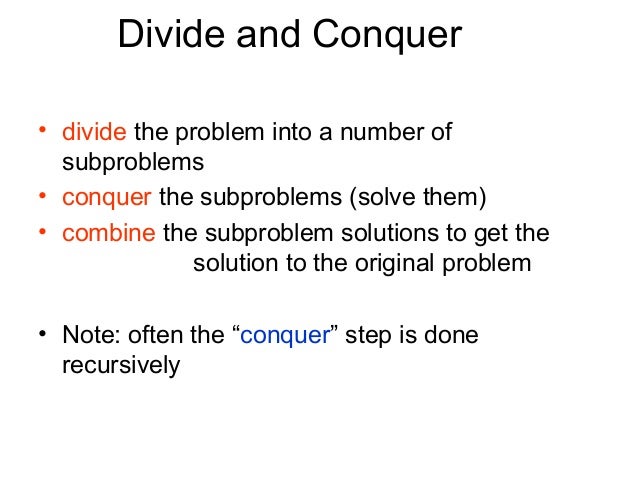 Divide and Conquer

• divide the problem into a number of subproblems
• conquer the subproblems (solve them)
• combine the subproblem solutions to get the solution to the original problem

• Note: often the “conquer” step is done recursively